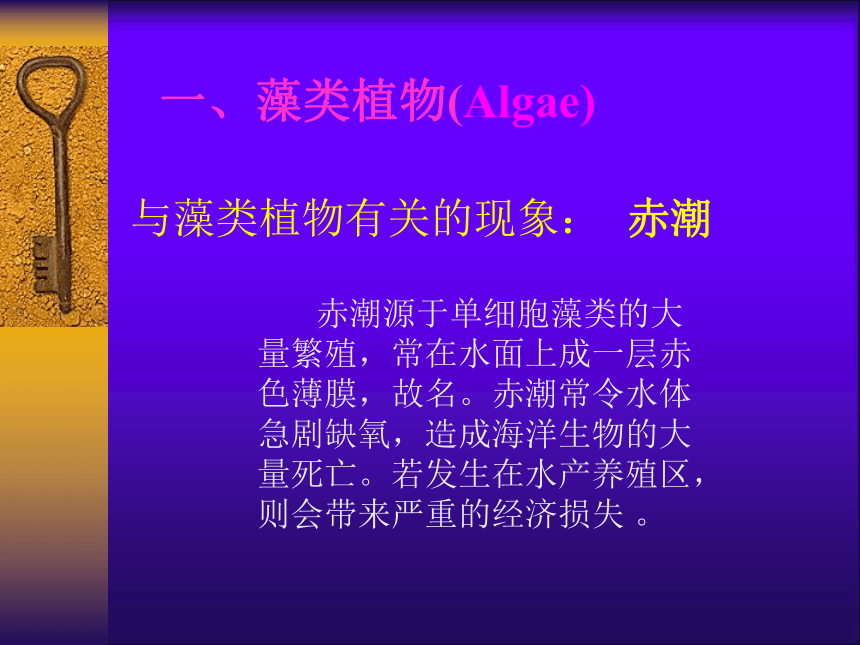 一、藻类植物(Algae)

与藻类植物有关的现象： 赤潮

赤潮源于单细胞藻类的大量繁殖，常在水面上成一层赤色薄膜，故名。赤潮常令水体急剧缺氧，造成海洋生物的大量死亡。若发生在水产养殖区，则会带来严重的经济损失 。